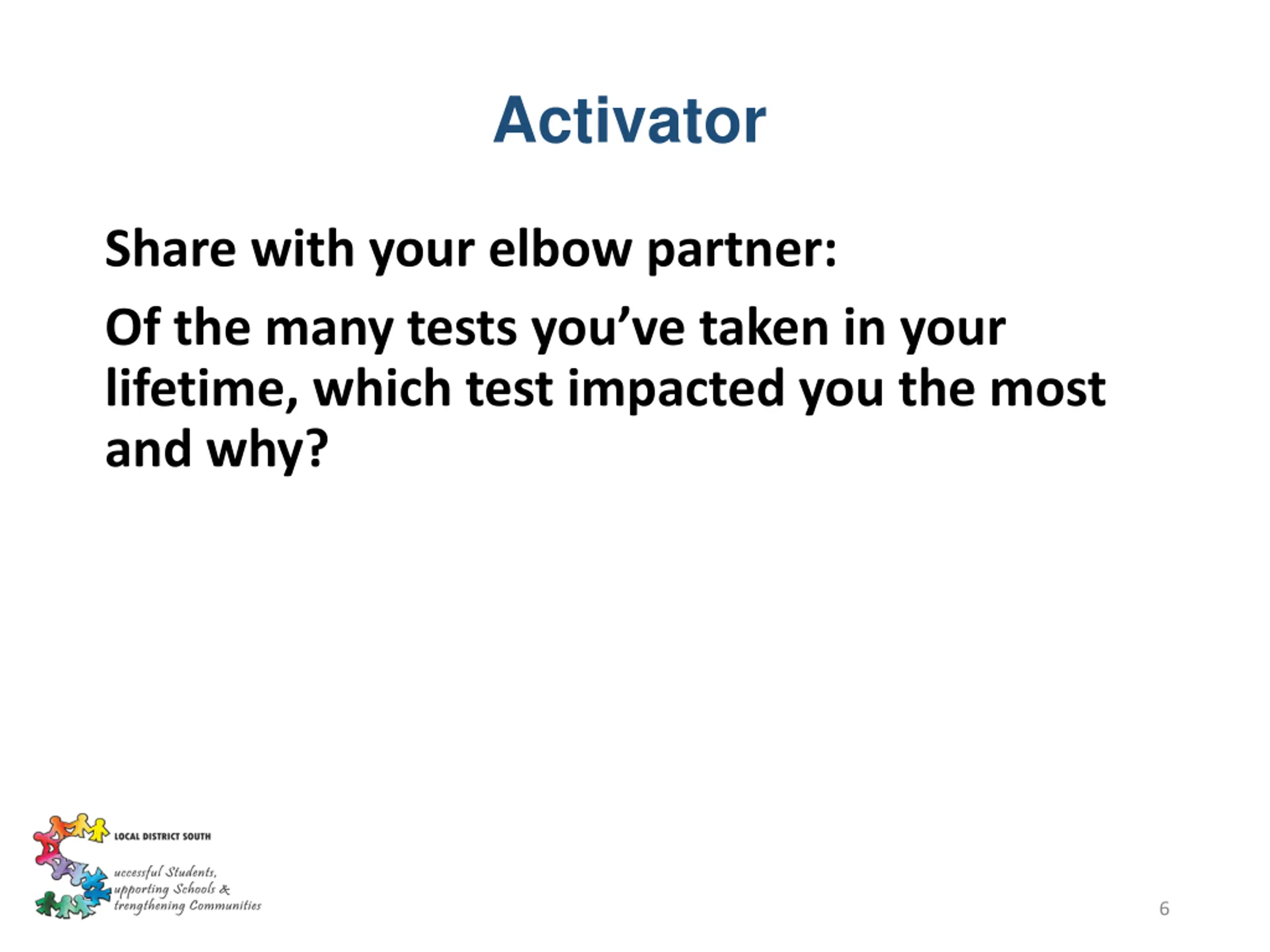 Activator

Share with your elbow partner:

Of the many tests you've taken in your lifetime, which test impacted you the most and why?

LOCAL DISTRICT SOUTH

uccessful Students,
upporting Schools &
trengthening Communities

6